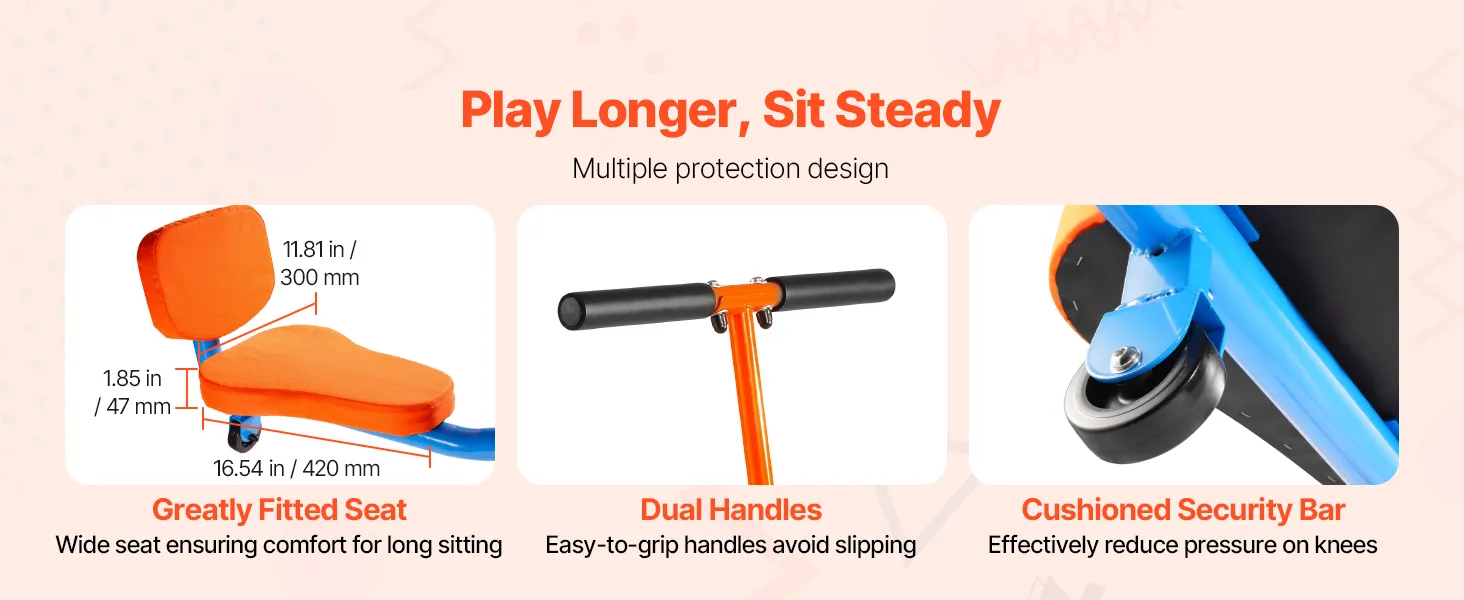 Play Longer, Sit Steady

Multiple protection design

11.81 in / 300 mm

1.85 in / 47 mm

16.54 in / 420 mm

Greatly Fitted Seat
Wide seat ensuring comfort for long sitting

Dual Handles
Easy-to-grip handles avoid slipping

Cushioned Security Bar
Effectively reduce pressure on knees